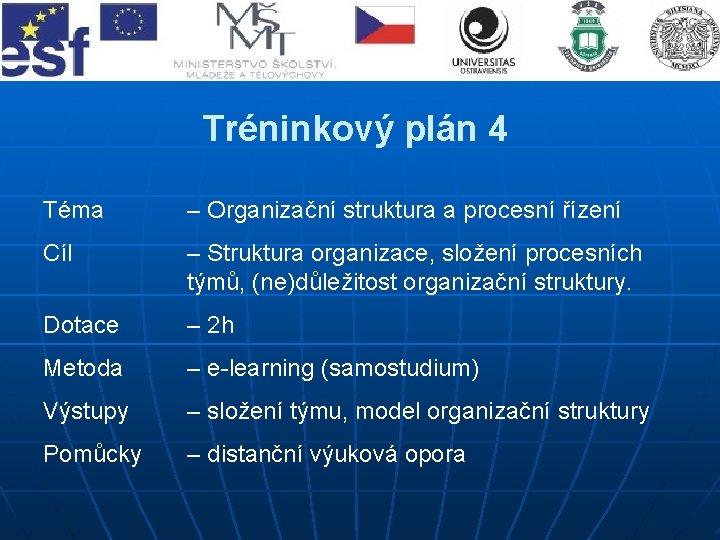 esf

MŠMT
MINISTERSTVO ŠKOLSTVÍ, MLÁDEŽE A TĚLOVÝCHOVY

UNIVERSITAS OSTRAVIENSIS

Tréninkový plán 4

Téma – Organizační struktura a procesní řízení

Cíl – Struktura organizace, složení procesních týmů, (ne)důležitost organizační struktury.

Dotace – 2h

Metoda – e-learning (samostudium)

Výstupy – složení týmu, model organizační struktury

Pomůcky – distanční výuková opora